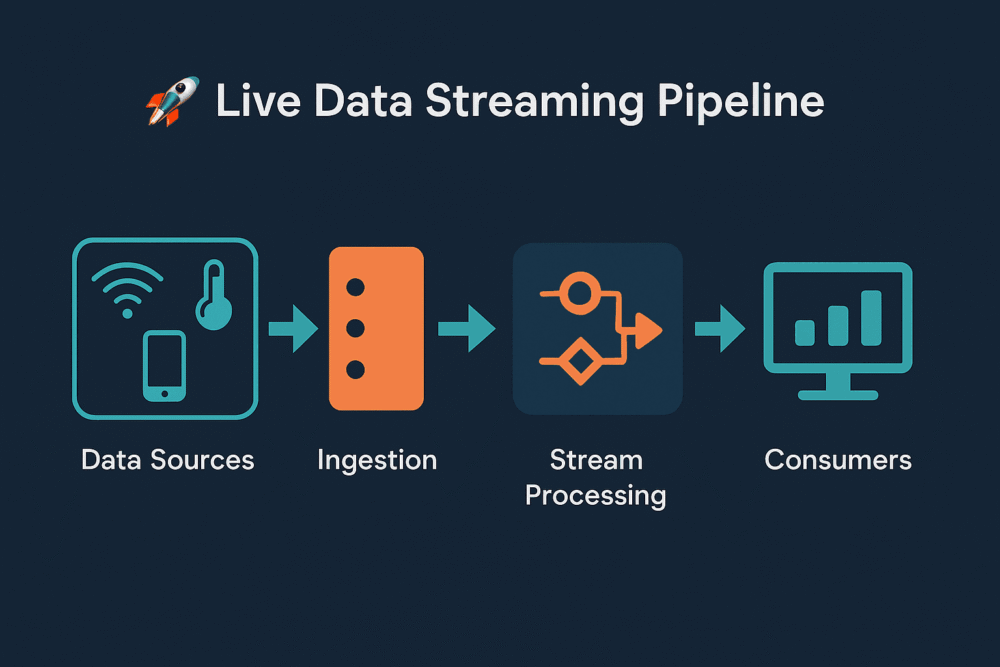 🚀 Live Data Streaming Pipeline

Data Sources

Ingestion

Stream Processing

Consumers